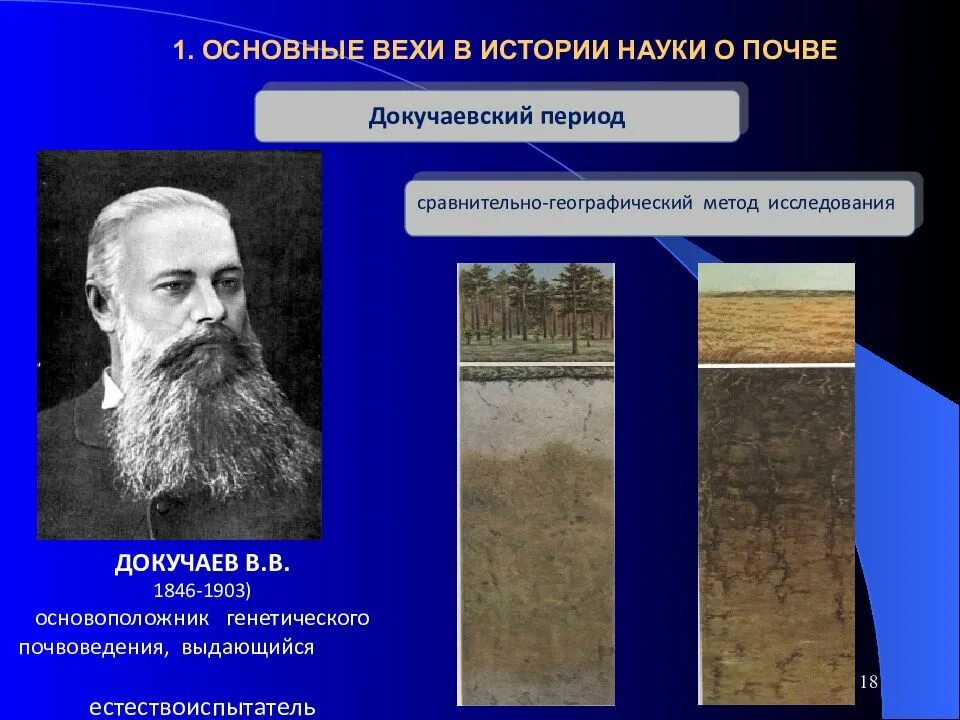 1. ОСНОВНЫЕ ВЕХИ В ИСТОРИИ НАУКИ О ПОЧВЕ

Докучаевский период

сравнительно-географический метод исследования

ДОКУЧАЕВ В.В.
1846-1903)
основоположник генетического почвоведения, выдающийся

естествоиспытатель

18